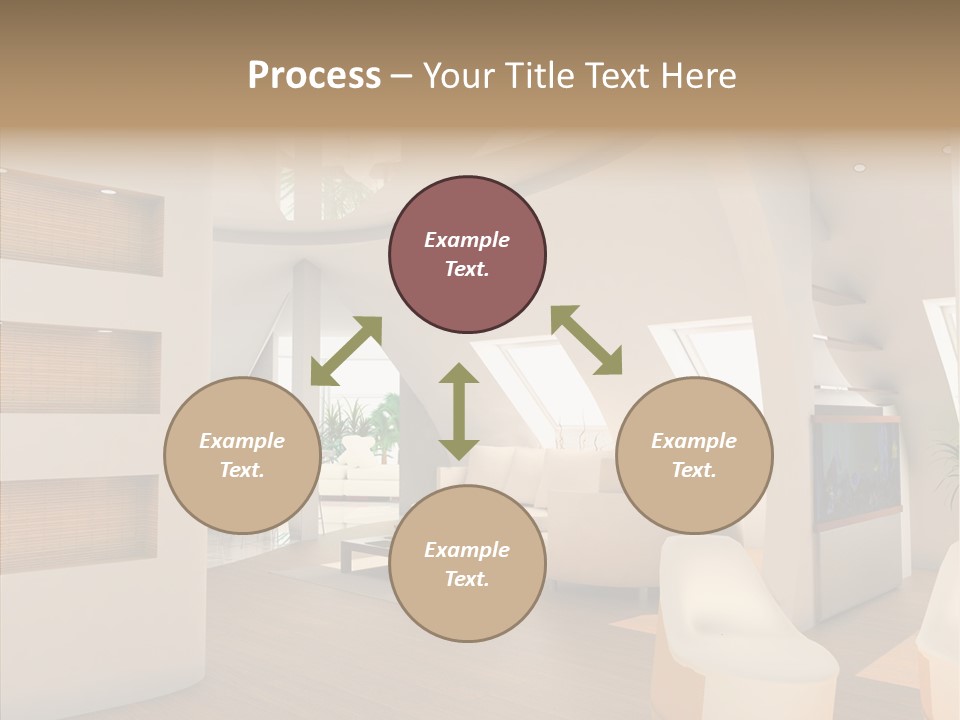 Process – Your Title Text Here

Example Text.

Example Text.

Example Text.

Example Text.